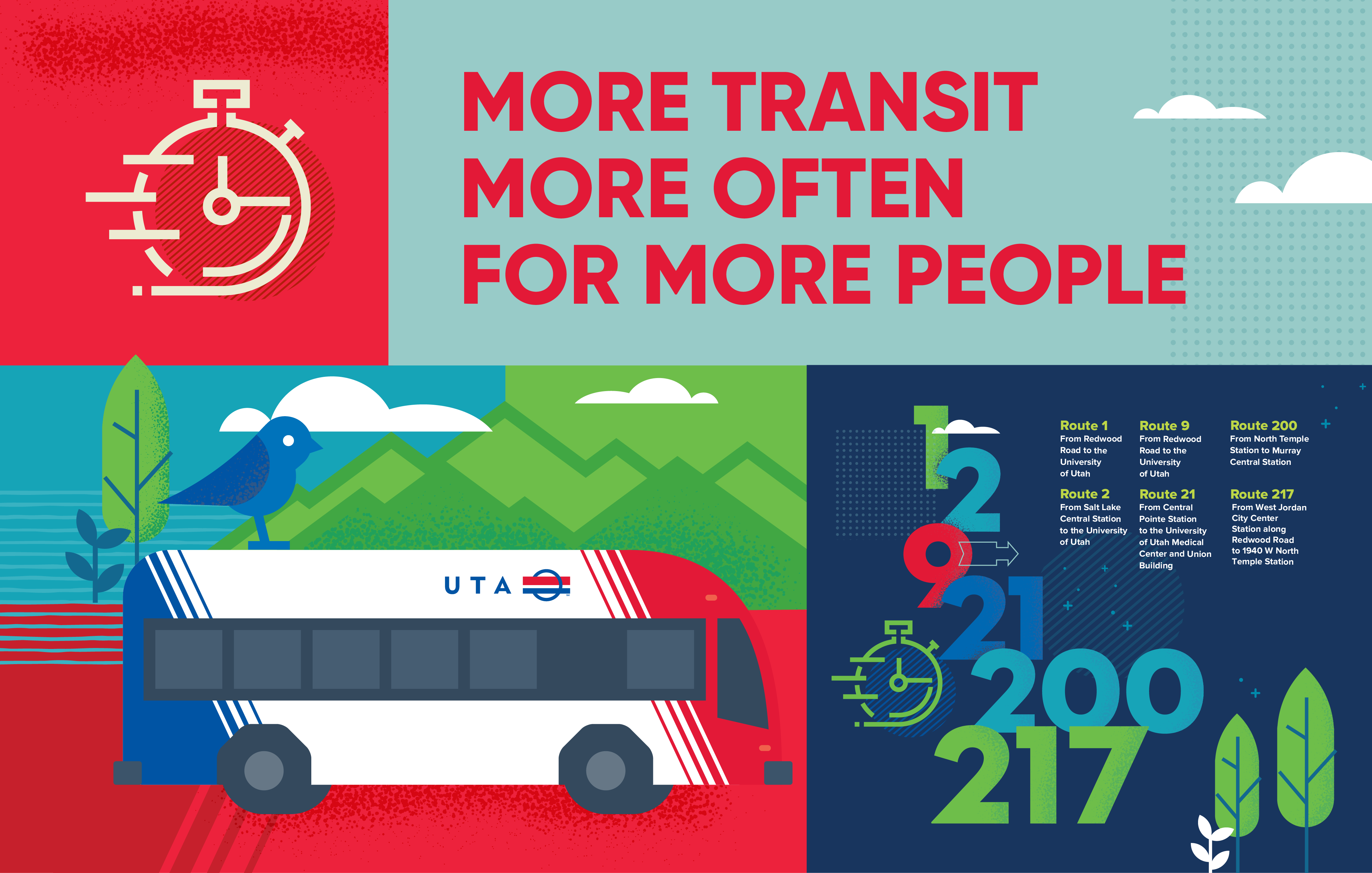 MORE TRANSIT
MORE OFTEN
FOR MORE PEOPLE

UTA

1
2
9
21
200
217

Route 1
From Redwood Road to the University of Utah

Route 2
From Salt Lake Central Station to the University of Utah

Route 9
From Redwood Road to the University of Utah

Route 21
From Central Pointe Station to the University of Utah Medical Center and Union Building

Route 200
From North Temple Station to Murray Central Station

Route 217
From West Jordan City Center Station along Redwood Road to 1940 W North Temple Station